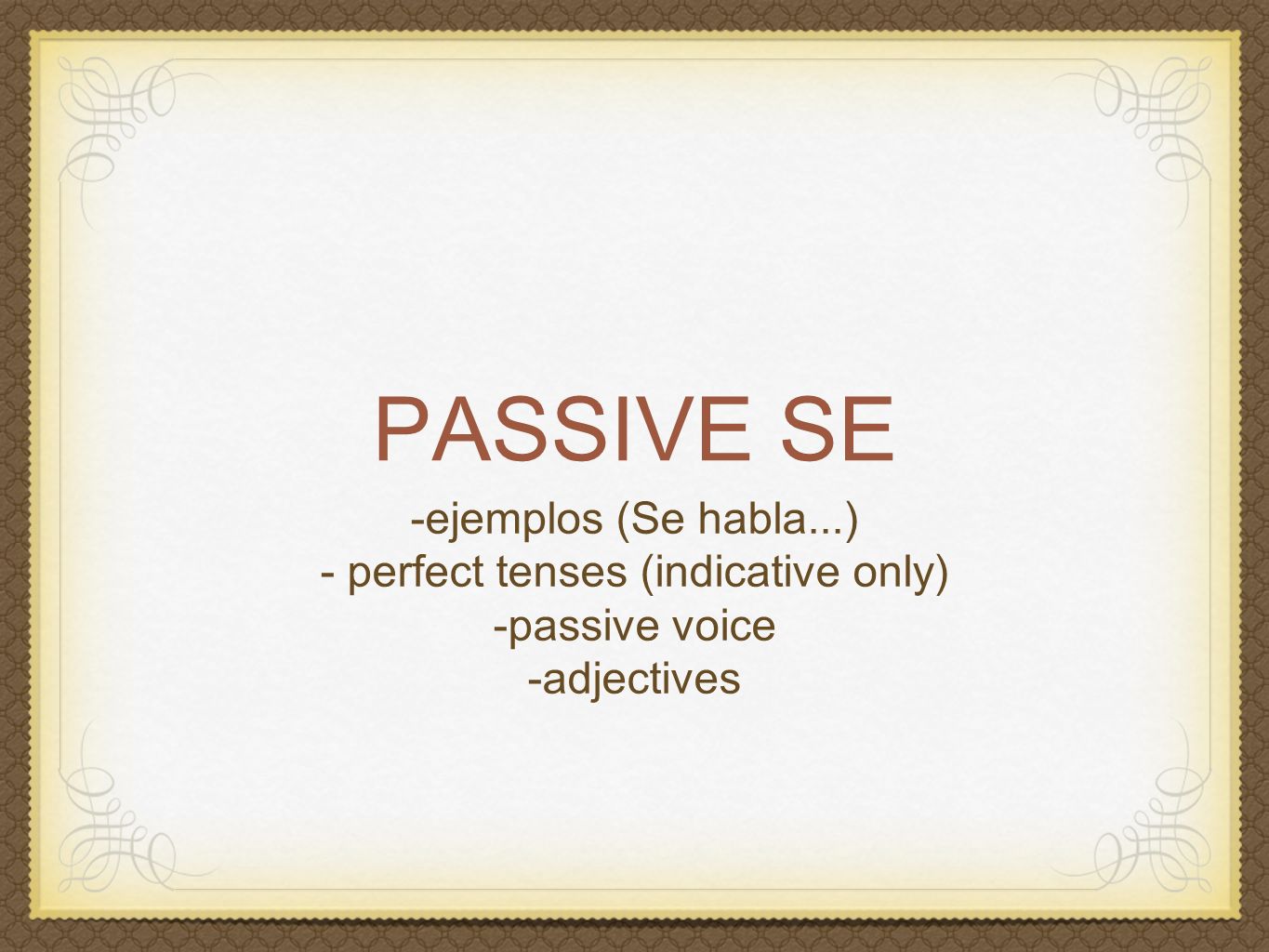 PASSIVE SE

-ejemplos (Se habla...)
- perfect tenses (indicative only)
-passive voice
-adjectives